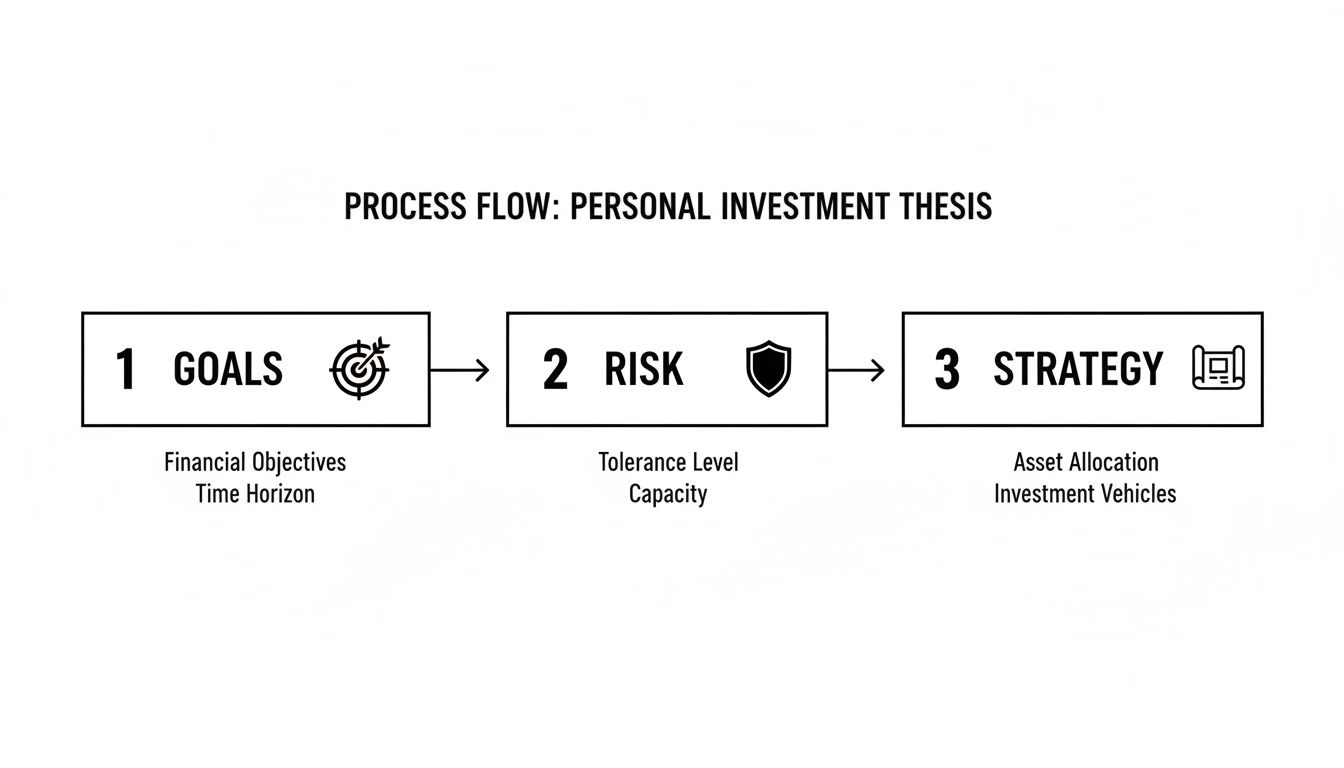 PROCESS FLOW: PERSONAL INVESTMENT THESIS

1 GOALS

Financial Objectives
Time Horizon

2 RISK

Tolerance Level
Capacity

3 STRATEGY

Asset Allocation
Investment Vehicles